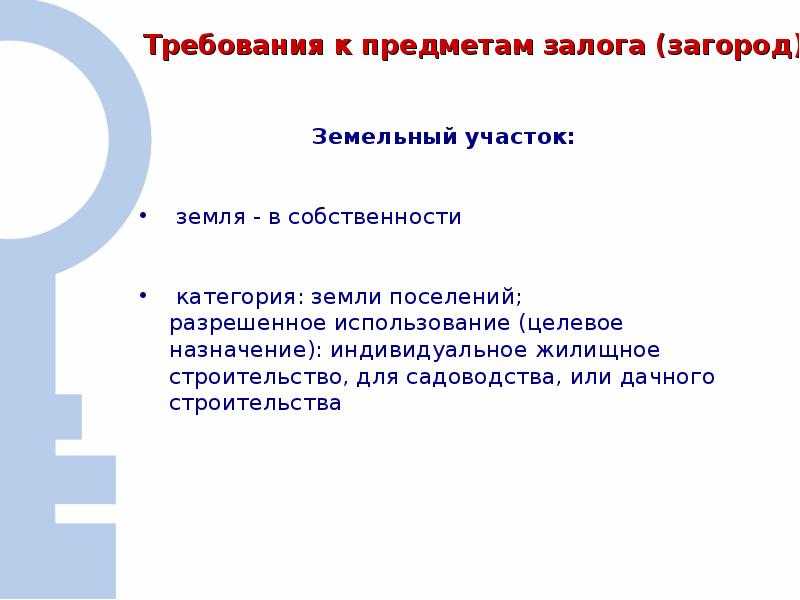 Требования к предметам залога (загород)

Земельный участок:

• земля - в собственности

• категория: земли поселений; разрешенное использование (целевое назначение): индивидуальное жилищное строительство, для садоводства, или дачного строительства